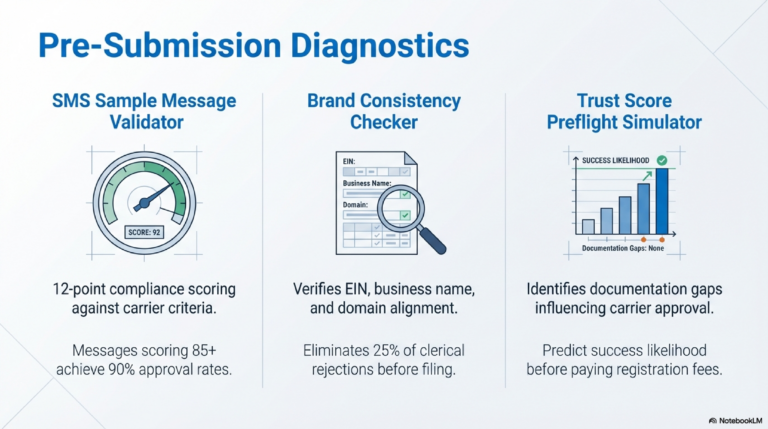 Pre-Submission Diagnostics

SMS Sample Message Validator

SCORE: 92

12-point compliance scoring against carrier criteria.

Messages scoring 85+ achieve 90% approval rates.

Brand Consistency Checker

EIN:

Business Name:

Domain:

Verifies EIN, business name, and domain alignment.

Eliminates 25% of clerical rejections before filing.

Trust Score Preflight Simulator

SUCCESS LIKELIHOOD

Documentation Gaps: None

Identifies documentation gaps influencing carrier approval.

Predict success likelihood before paying registration fees.

NotebookLM